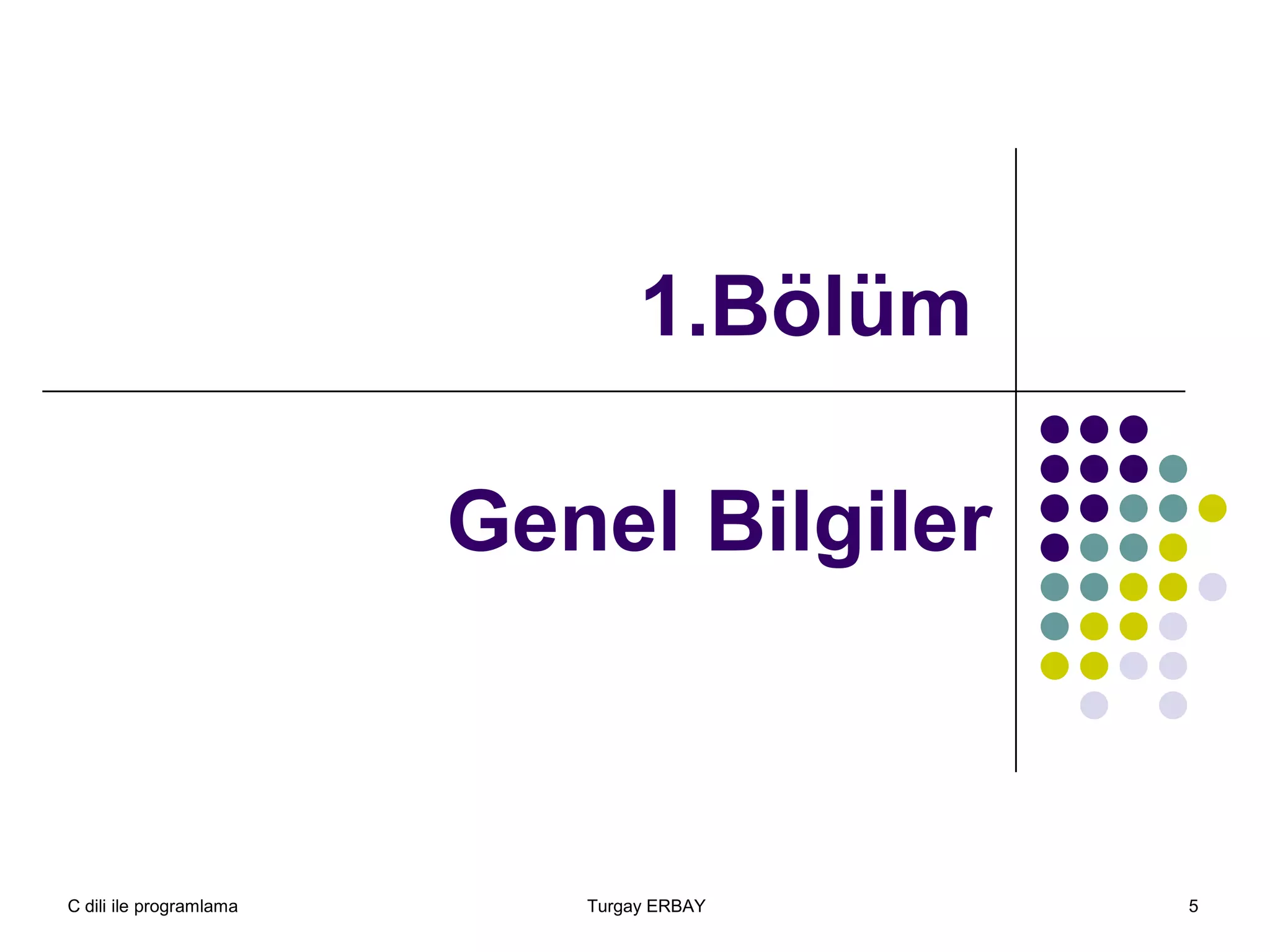 1.Bölüm

Genel Bilgiler

C dili ile programlama

Turgay ERBAY

5